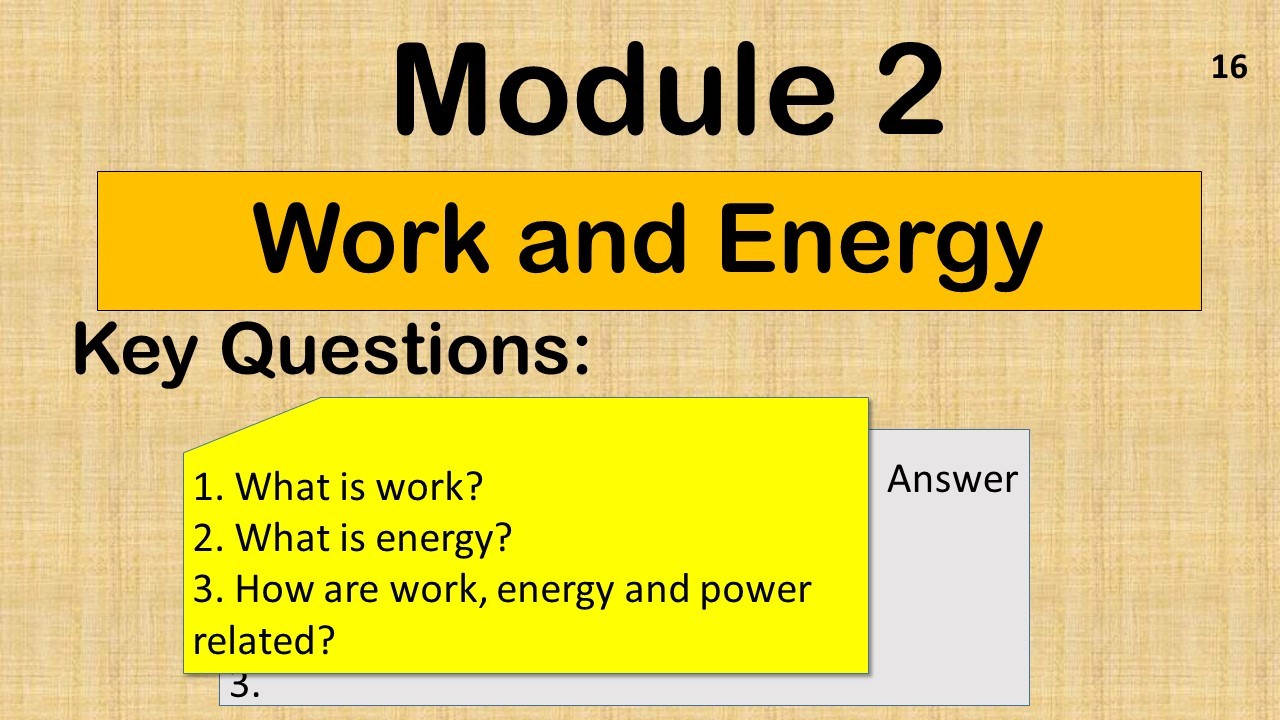 Module 2

16

Work and Energy

Key Questions:

1. What is work?
2. What is energy?
3. How are work, energy and power related?

Answer

3.